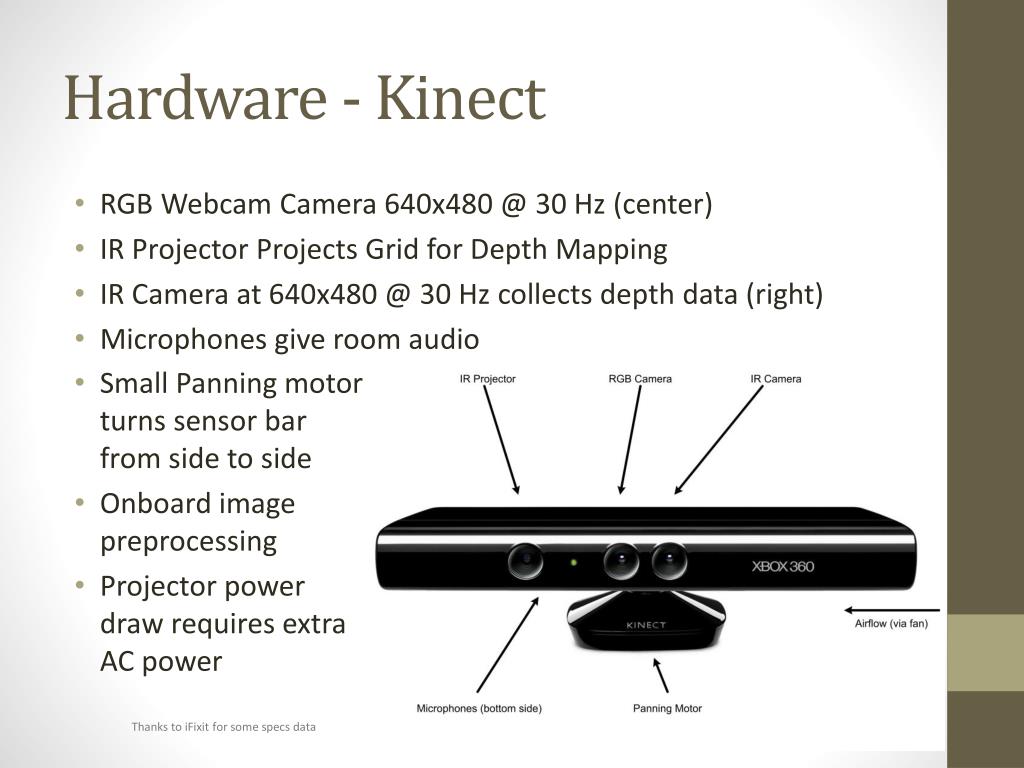 Hardware - Kinect

• RGB Webcam Camera 640x480 @ 30 Hz (center)
• IR Projector Projects Grid for Depth Mapping
• IR Camera at 640x480 @ 30 Hz collects depth data (right)
• Microphones give room audio
• Small Panning motor turns sensor bar from side to side
• Onboard image preprocessing
• Projector power draw requires extra AC power

IR Projector
RGB Camera
IR Camera
XBOX 360
KINECT
Airflow (via fan)
Microphones (bottom side)
Panning Motor

Thanks to iFixit for some specs data